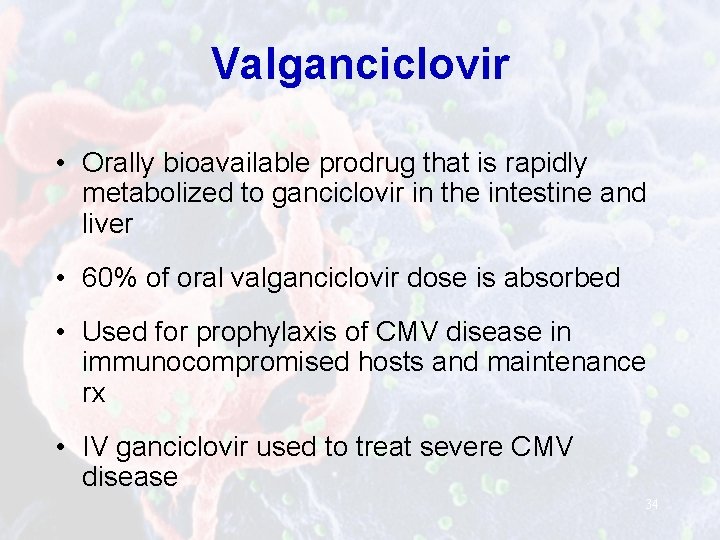 Valganciclovir

• Orally bioavailable prodrug that is rapidly metabolized to ganciclovir in the intestine and liver

• 60% of oral valganciclovir dose is absorbed

• Used for prophylaxis of CMV disease in immunocompromised hosts and maintenance rx

• IV ganciclovir used to treat severe CMV disease

34